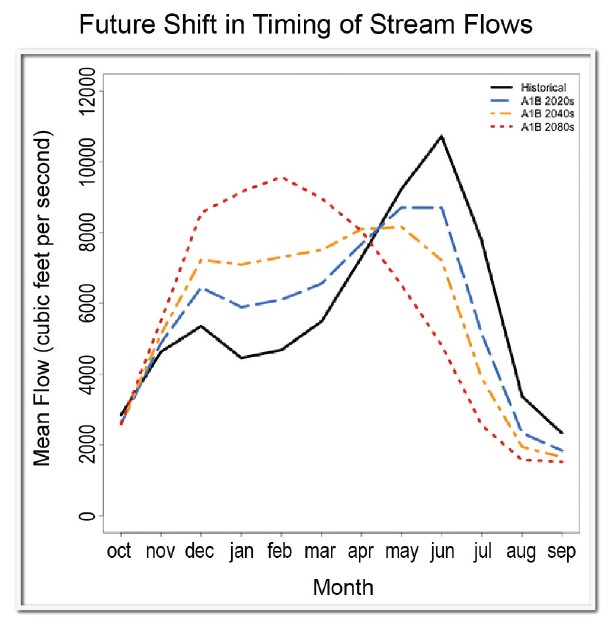 Future Shift in Timing of Stream Flows

Historical
A1B 2020s
A1B 2040s
A1B 2080s

Mean Flow (cubic feet per second)

12000
10000
8000
6000
4000
2000
0

oct nov dec jan feb mar apr may jun jul aug sep

Month